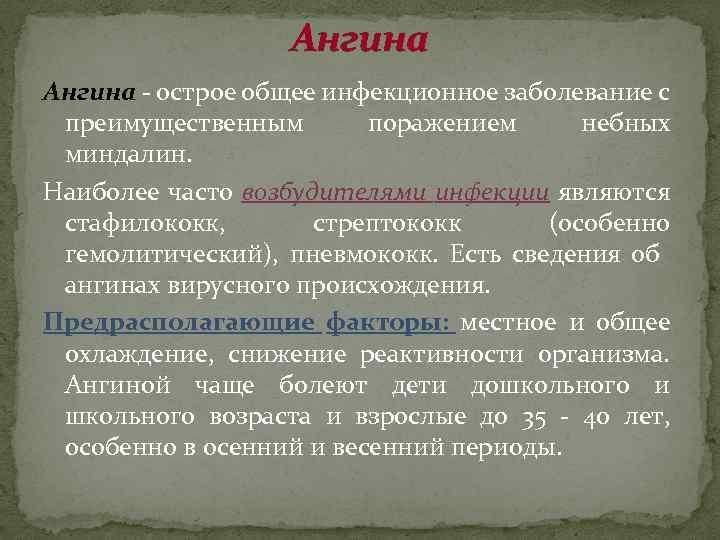 Ангина

Ангина - острое общее инфекционное заболевание с преимущественным поражением небных миндалин.

Наиболее часто возбудителями инфекции являются стафилококк, стрептококк (особенно гемолитический), пневмококк. Есть сведения об ангинах вирусного происхождения.

Предрасполагающие факторы: местное и общее охлаждение, снижение реактивности организма. Ангиной чаще болеют дети дошкольного и школьного возраста и взрослые до 35 - 40 лет, особенно в осенний и весенний периоды.